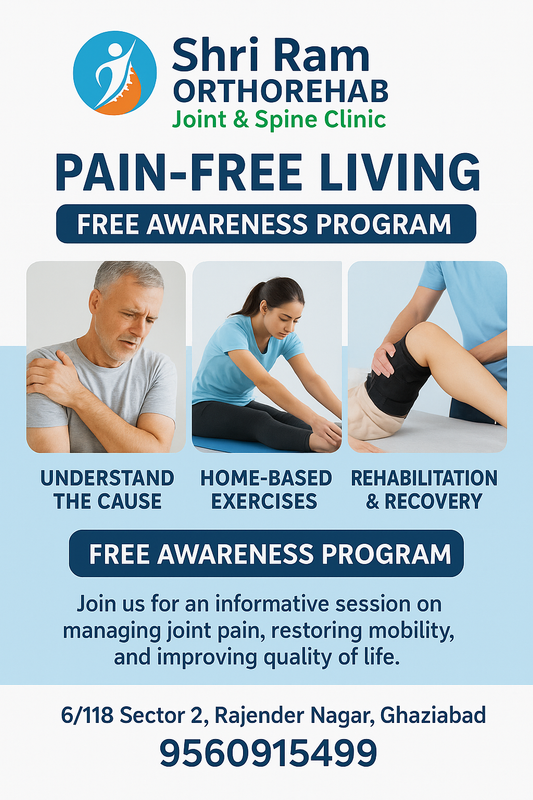 Shri Ram
ORTHOREHAB
Joint & Spine Clinic

PAIN-FREE LIVING

FREE AWARENESS PROGRAM

UNDERSTAND THE CAUSE

HOME-BASED EXERCISES

REHABILITATION & RECOVERY

FREE AWARENESS PROGRAM

Join us for an informative session on managing joint pain, restoring mobility, and improving quality of life.

6/118 Sector 2, Rajender Nagar, Ghaziabad
9560915499